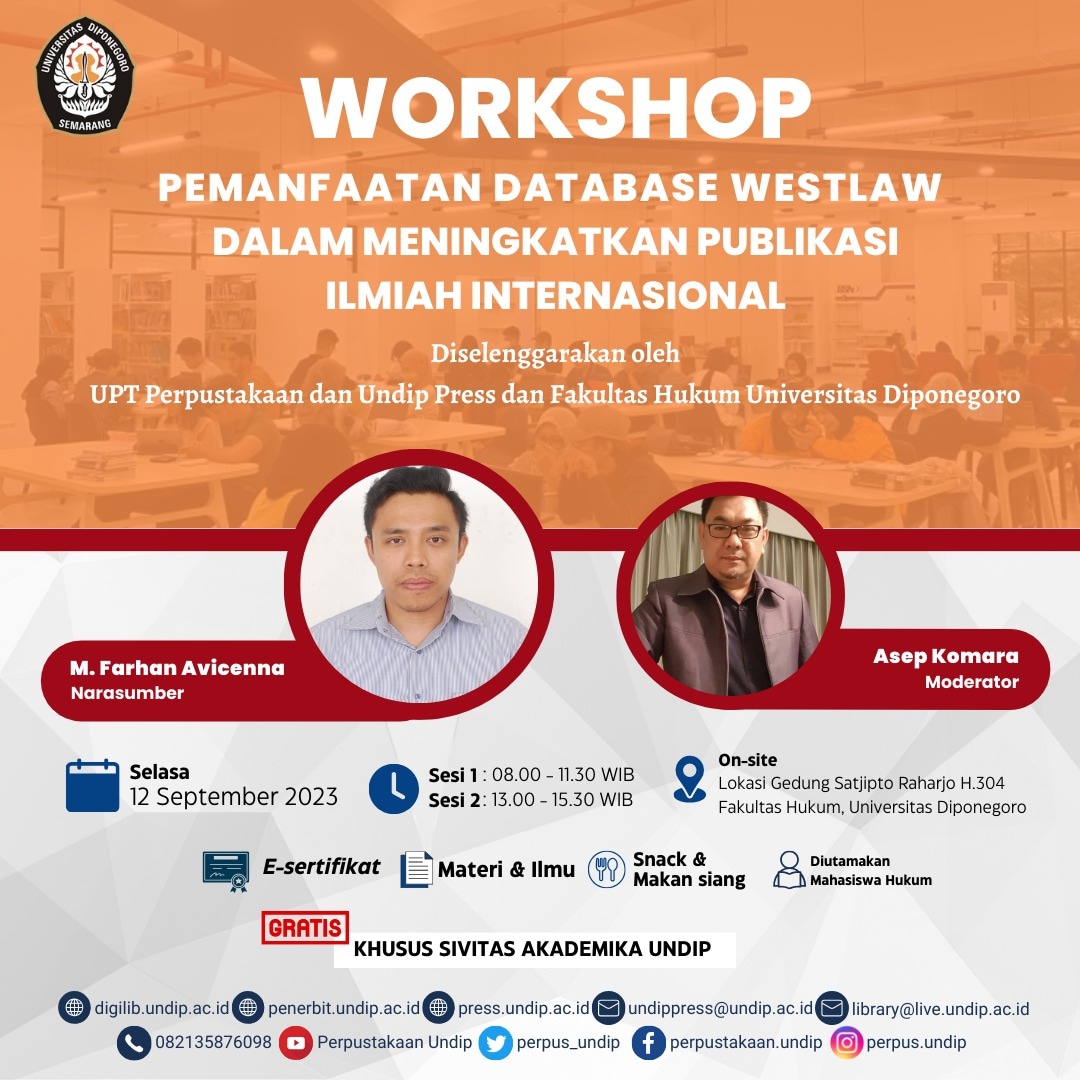 UNIVERSITAS DIPONEGORO
SEMARANG

WORKSHOP
PEMANFAATAN DATABASE WESTLAW DALAM MENINGKATKAN PUBLIKASI ILMIAH INTERNASIONAL

Diselenggarakan oleh
UPT Perpustakaan dan Undip Press dan Fakultas Hukum Universitas Diponegoro

M. Farhan Avicenna
Narasumber

Asep Komara
Moderator

Selasa
12 September 2023

Sesi 1 : 08.00 - 11.30 WIB
Sesi 2 : 13.00 - 15.30 WIB

On-site
Lokasi Gedung Satjipto Raharjo H.304
Fakultas Hukum, Universitas Diponegoro

E-sertifikat
Materi & Ilmu
Snack & Makan siang
Diutamakan Mahasiswa Hukum

GRATIS
KHUSUS SIVITAS AKADEMIKA UNDIP

digilib.undip.ac.id penerbit.undip.ac.id press.undip.ac.id undippress@undip.ac.id library@live.undip.ac.id
082135876098 Perpustakaan Undip perpus_undip perpustakaan.undip perpus.undip